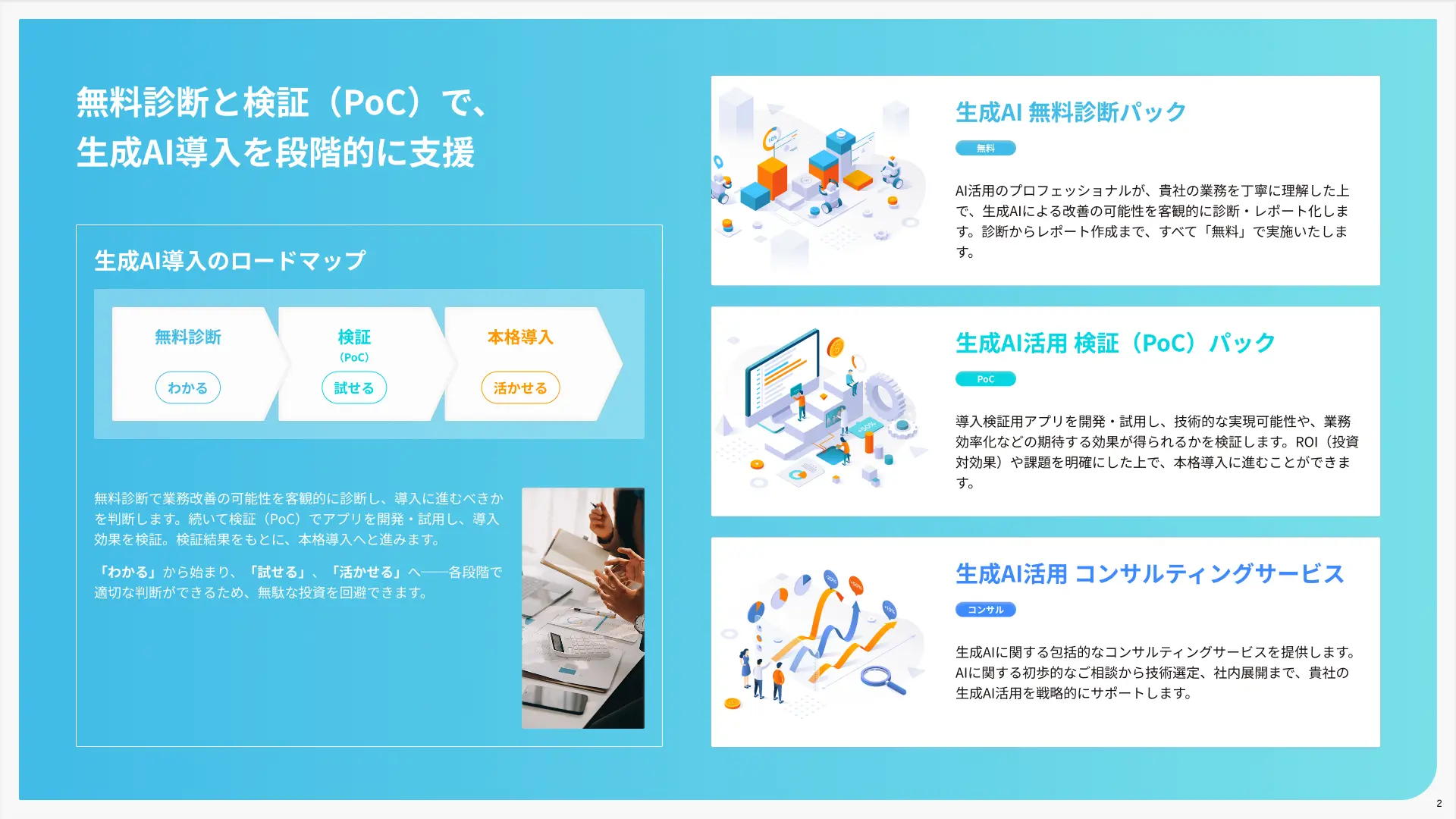 無料診断と検証（PoC）で、
生成AI導入を段階的に支援

生成AI導入のロードマップ

無料診断

わかる

検証
（PoC）

試せる

本格導入

活かせる

無料診断で業務改善の可能性を客観的に診断し、導入に進むべきかを判断します。続いて検証（PoC）でアプリを開発・試用し、導入効果を検証。検証結果をもとに、本格導入へと進みます。

「わかる」から始まり、「試せる」、「活かせる」へ——各段階で適切な判断ができるため、無駄な投資を回避できます。

生成AI 無料診断パック

無料

AI活用のプロフェッショナルが、貴社の業務を丁寧に理解した上で、生成AIによる改善の可能性を客観的に診断・レポート化します。診断からレポート作成まで、すべて「無料」で実施いたします。

生成AI活用 検証（PoC）パック

PoC

導入検証用アプリを開発・試用し、技術的な実現可能性や、業務効率化などの期待する効果が得られるかを検証します。ROI（投資対効果）や課題を明確にした上で、本格導入に進むことができます。

生成AI活用 コンサルティングサービス

コンサル

生成AIに関する包括的なコンサルティングサービスを提供します。AIに関する初歩的なご相談から技術選定、社内展開まで、貴社の生成AI活用を戦略的にサポートします。

2